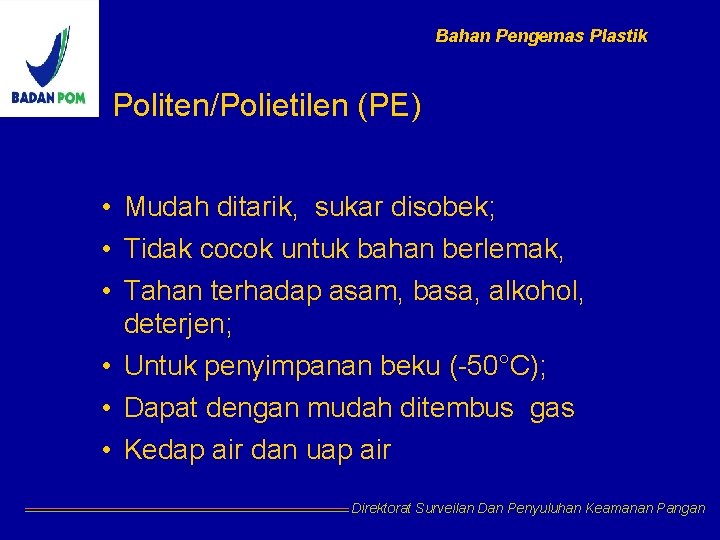 BADAN POM

Bahan Pengemas Plastik

Politen/Polietilen (PE)

• Mudah ditarik, sukar disobek;
• Tidak cocok untuk bahan berlemak,
• Tahan terhadap asam, basa, alkohol, deterjen;
• Untuk penyimpanan beku (-50°C);
• Dapat dengan mudah ditembus gas
• Kedap air dan uap air

Direktorat Surveilan Dan Penyuluhan Keamanan Pangan